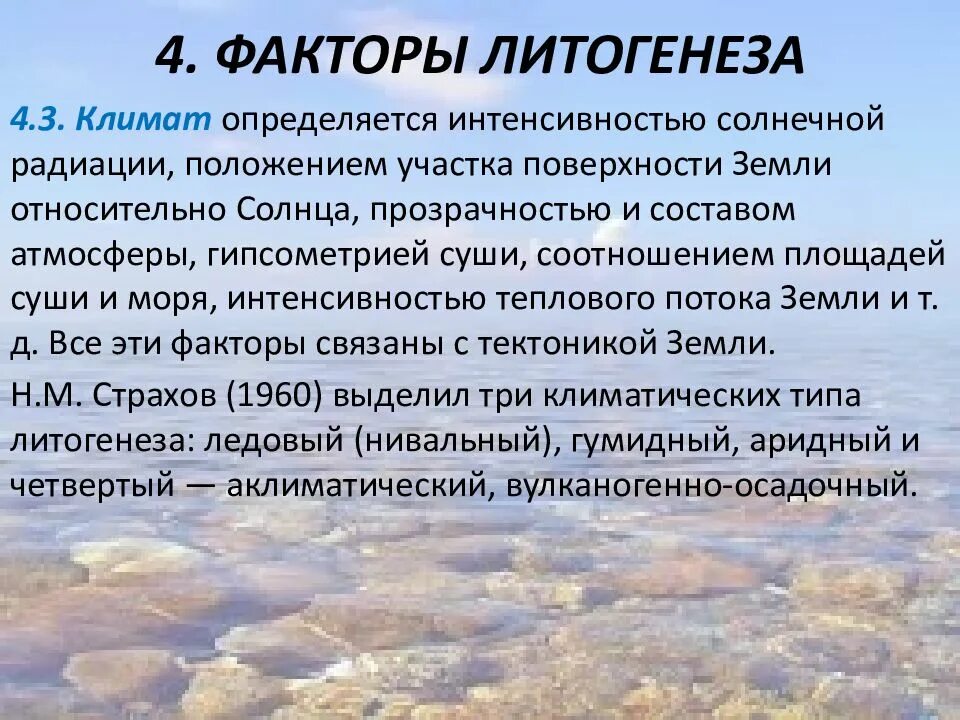 4. ФАКТОРЫ ЛИТОГЕНЕЗА

4.3. Климат определяется интенсивностью солнечной радиации, положением участка поверхности Земли относительно Солнца, прозрачностью и составом атмосферы, гипсометрией суши, соотношением площадей суши и моря, интенсивностью теплового потока Земли и т. д. Все эти факторы связаны с тектоникой Земли.

Н.М. Страхов (1960) выделил три климатических типа литогенеза: ледовый (нивальный), гумидный, аридный и четвертый — аклиматический, вулканогенно-осадочный.